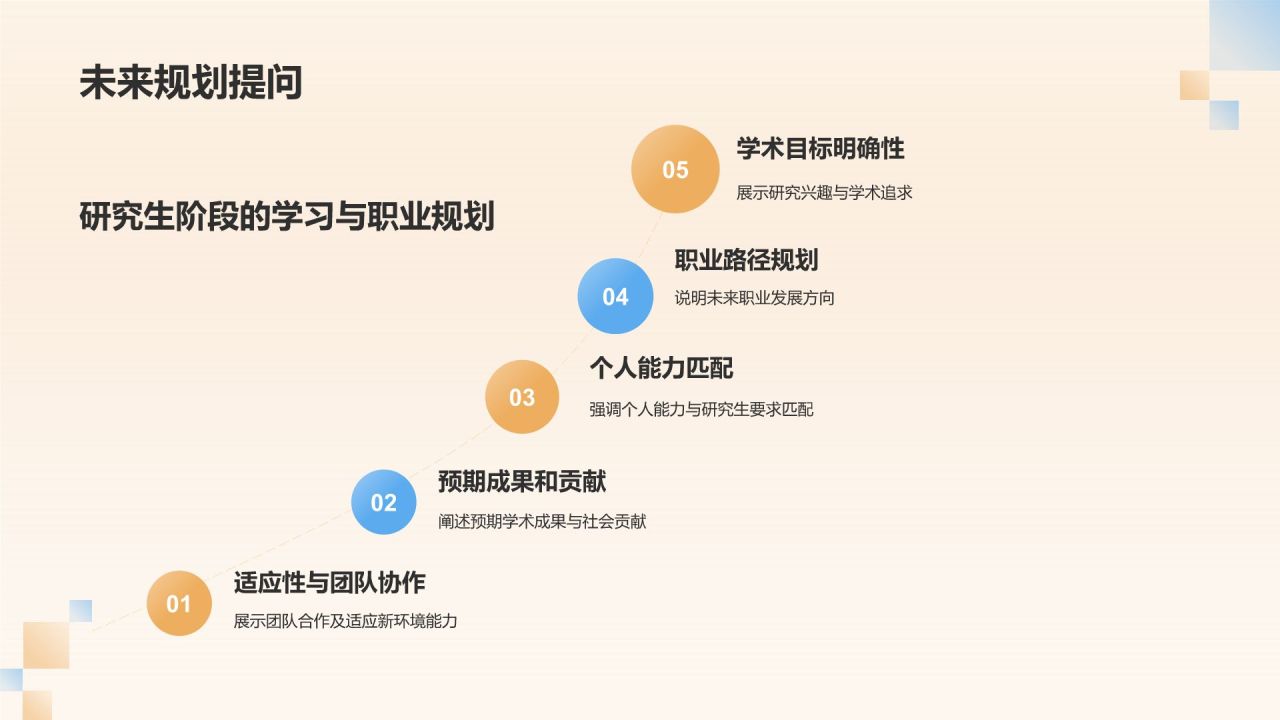 未来规划提问

研究生阶段的学习与职业规划

05
学术目标明确性
展示研究兴趣与学术追求

04
职业路径规划
说明未来职业发展方向

03
个人能力匹配
强调个人能力与研究生要求匹配

02
预期成果和贡献
阐述预期学术成果与社会贡献

01
适应性与团队协作
展示团队合作及适应新环境能力